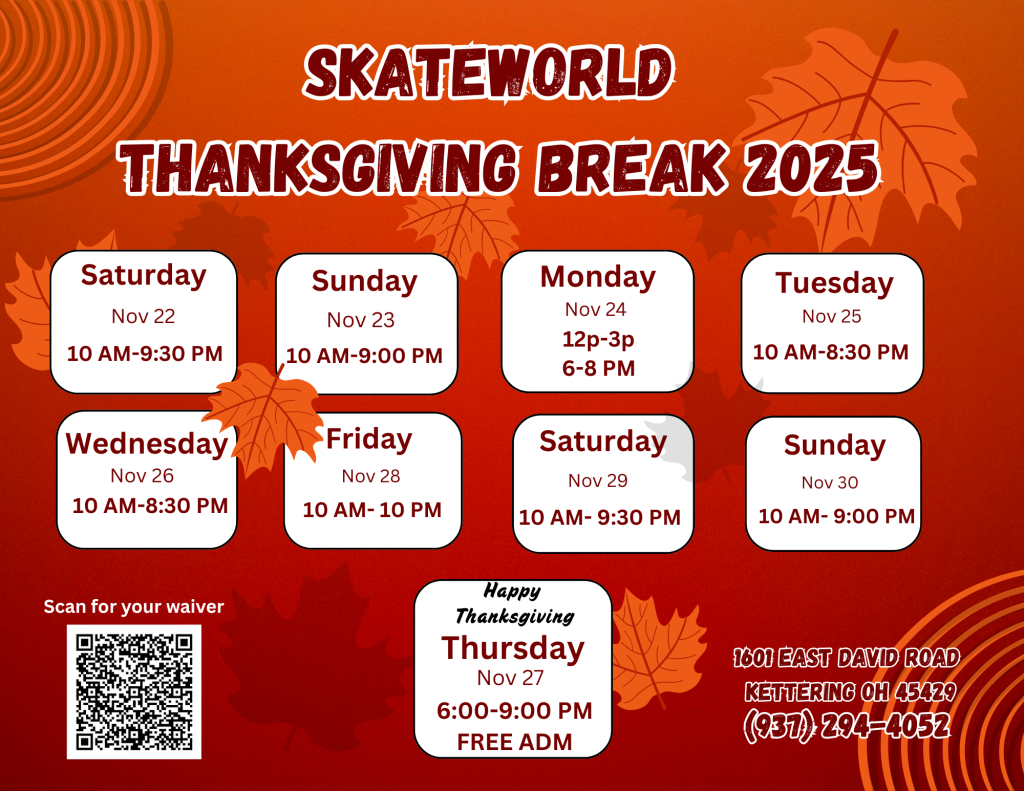 SKATEWORLD
THANKSGIVING BREAK 2025

Saturday
Nov 22
10 AM-9:30 PM

Sunday
Nov 23
10 AM-9:00 PM

Monday
Nov 24
12p-3p
6-8 PM

Tuesday
Nov 25
10 AM-8:30 PM

Wednesday
Nov 26
10 AM-8:30 PM

Friday
Nov 28
10 AM- 10 PM

Saturday
Nov 29
10 AM- 9:30 PM

Sunday
Nov 30
10 AM- 9:00 PM

Scan for your waiver

Happy Thanksgiving
Thursday
Nov 27
6:00-9:00 PM
FREE ADM

1601 EAST DAVID ROAD
KETTERING OH 45429
(937) 294-4052